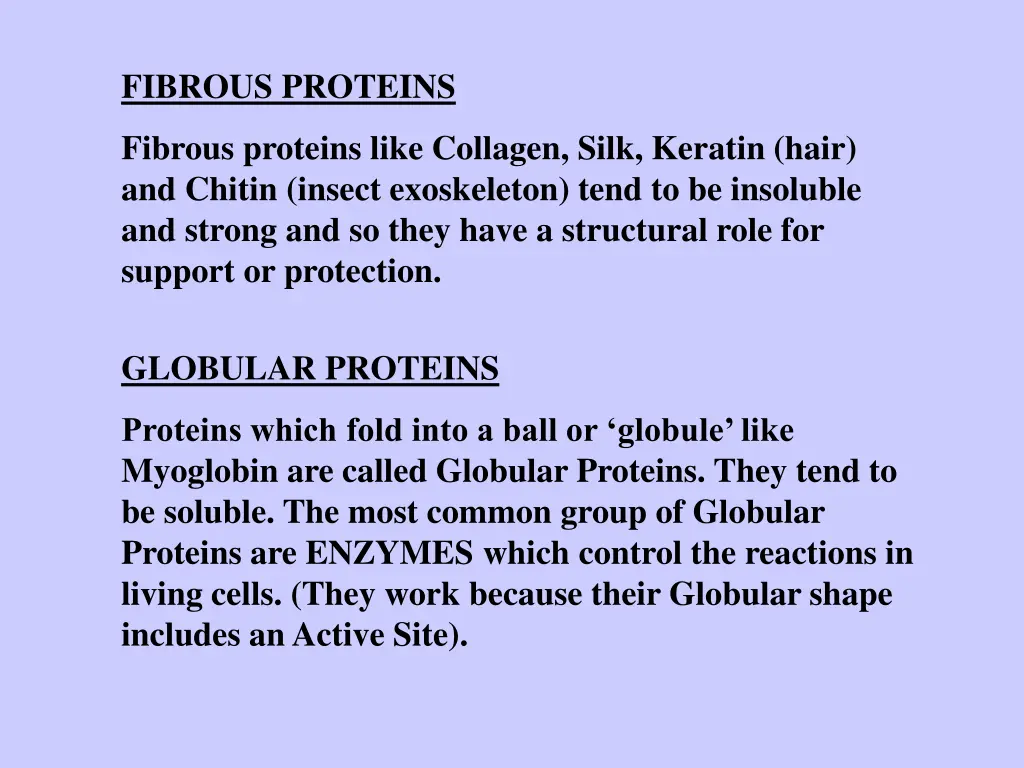 FIBROUS PROTEINS

Fibrous proteins like Collagen, Silk, Keratin (hair) and Chitin (insect exoskeleton) tend to be insoluble and strong and so they have a structural role for support or protection.

GLOBULAR PROTEINS

Proteins which fold into a ball or ‘globule’ like Myoglobin are called Globular Proteins. They tend to be soluble. The most common group of Globular Proteins are ENZYMES which control the reactions in living cells. (They work because their Globular shape includes an Active Site).